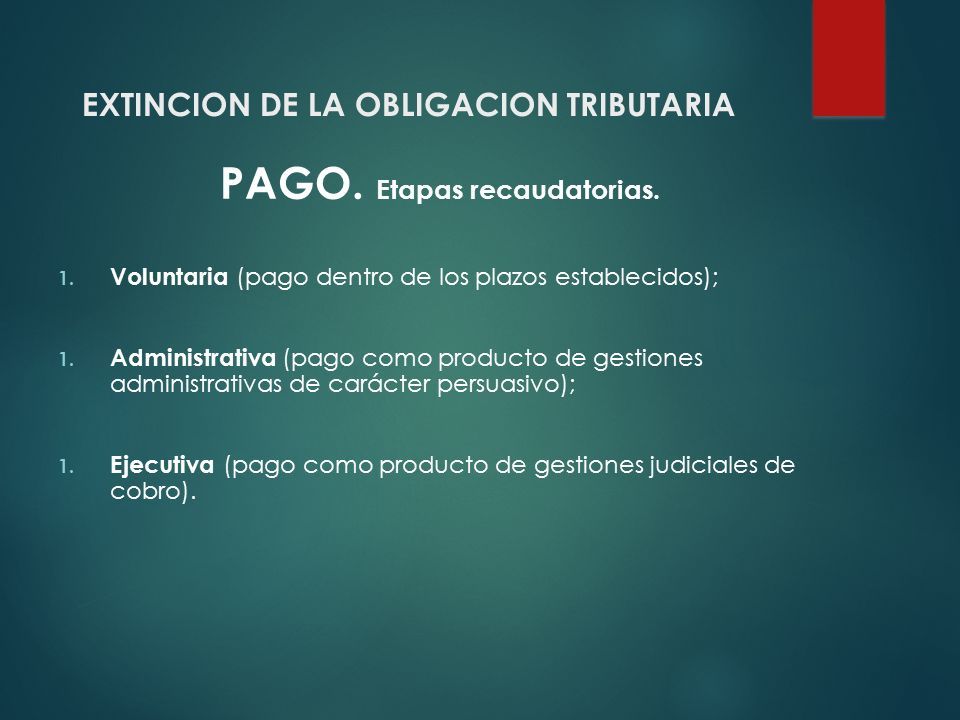 EXTINCION DE LA OBLIGACION TRIBUTARIA

PAGO. Etapas recaudatorias.

1. Voluntaria (pago dentro de los plazos establecidos);

1. Administrativa (pago como producto de gestiones administrativas de carácter persuasivo);

1. Ejecutiva (pago como producto de gestiones judiciales de cobro).